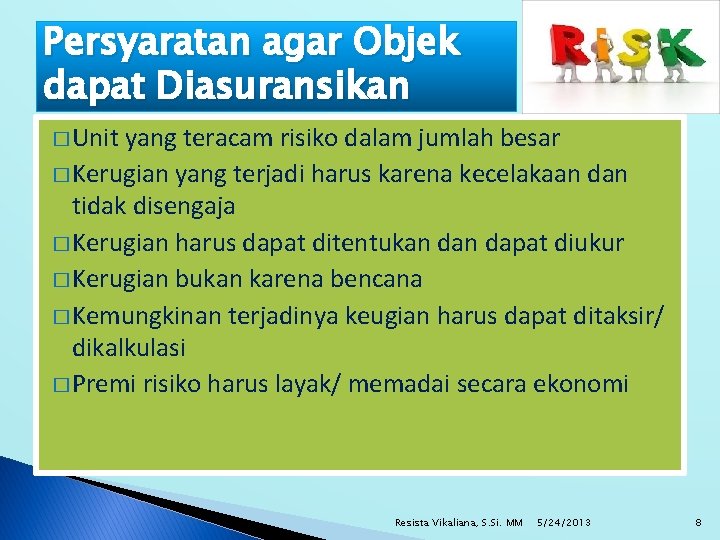 Persyaratan agar Objek dapat Diasuransikan

RISK

□ Unit yang teracam risiko dalam jumlah besar
□ Kerugian yang terjadi harus karena kecelakaan dan tidak disengaja
□ Kerugian harus dapat ditentukan dan dapat diukur
□ Kerugian bukan karena bencana
□ Kemungkinan terjadinya keugian harus dapat ditaksir/ dikalkulasi
□ Premi risiko harus layak/ memadai secara ekonomi

Resista Vikaliana, S.Si. MM 5/24/2013 8